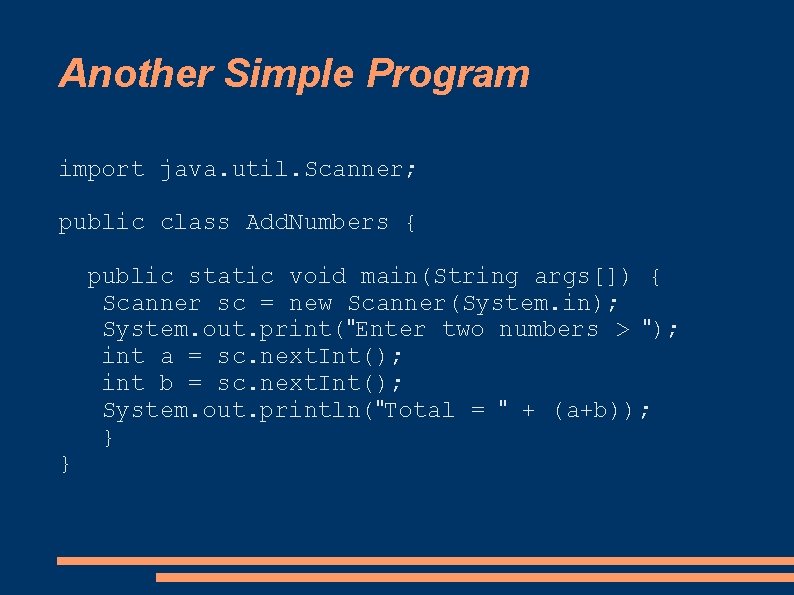 Another Simple Program

import java.util.Scanner;

public class AddNumbers {

public static void main(String args[]) {
Scanner sc = new Scanner(System.in);
System.out.print("Enter two numbers > ");
int a = sc.nextInt();
int b = sc.nextInt();
System.out.println("Total = " + (a+b));
}
}